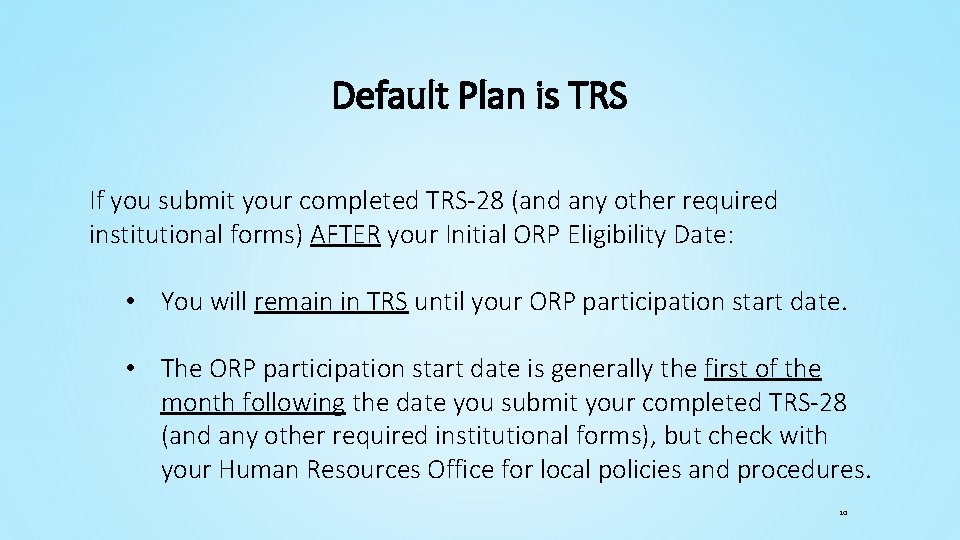 Default Plan is TRS

If you submit your completed TRS-28 (and any other required institutional forms) AFTER your Initial ORP Eligibility Date:

• You will remain in TRS until your ORP participation start date.

• The ORP participation start date is generally the first of the month following the date you submit your completed TRS-28 (and any other required institutional forms), but check with your Human Resources Office for local policies and procedures.

10